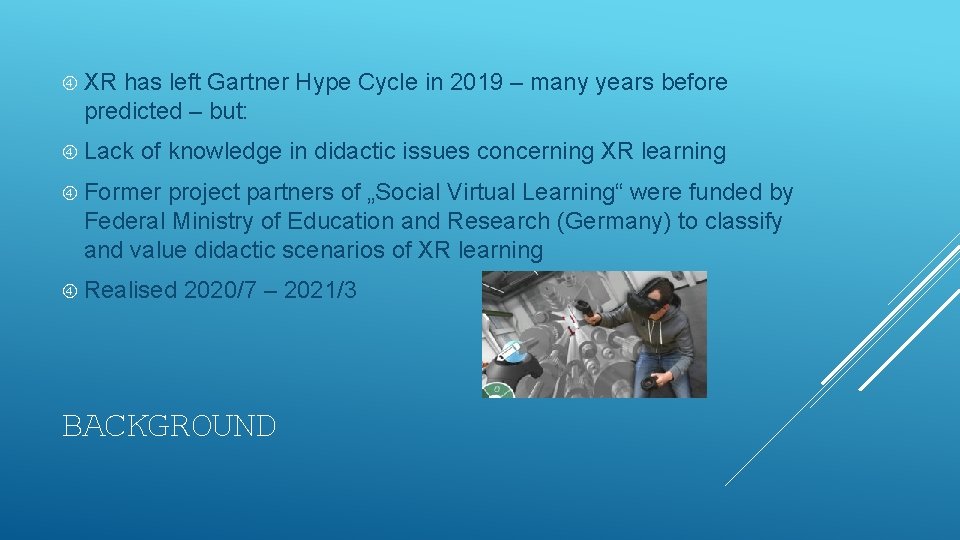 XR has left Gartner Hype Cycle in 2019 – many years before predicted – but:

Lack of knowledge in didactic issues concerning XR learning

Former project partners of „Social Virtual Learning“ were funded by Federal Ministry of Education and Research (Germany) to classify and value didactic scenarios of XR learning

Realised 2020/7 – 2021/3

BACKGROUND